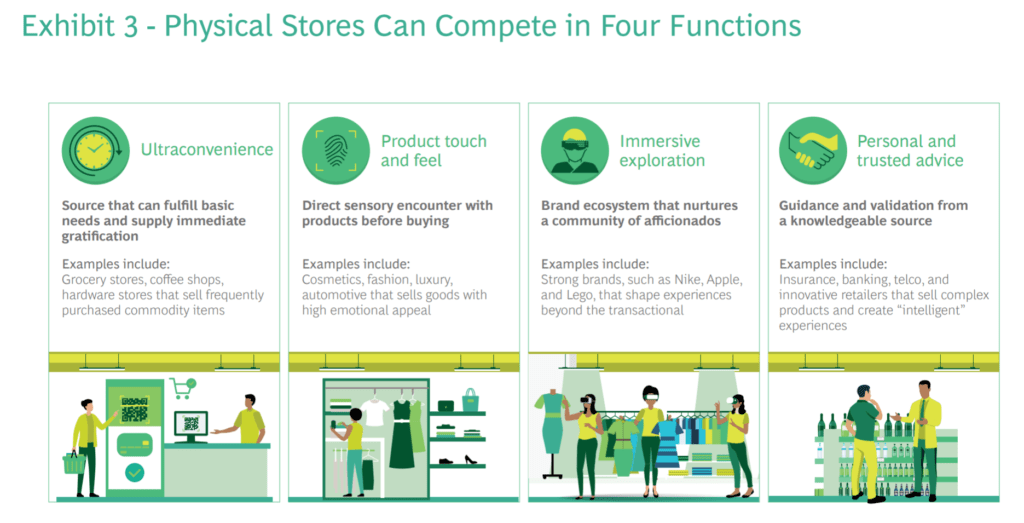 Exhibit 3 - Physical Stores Can Compete in Four Functions

Ultraconvenience

Source that can fulfill basic needs and supply immediate gratification

Examples include:
Grocery stores, coffee shops, hardware stores that sell frequently purchased commodity items

Product touch and feel

Direct sensory encounter with products before buying

Examples include:
Cosmetics, fashion, luxury, automotive that sells goods with high emotional appeal

Immersive exploration

Brand ecosystem that nurtures a community of afficionados

Examples include:
Strong brands, such as Nike, Apple, and Lego, that shape experiences beyond the transactional

Personal and trusted advice

Guidance and validation from a knowledgeable source

Examples include:
Insurance, banking, telco, and innovative retailers that sell complex products and create "intelligent" experiences